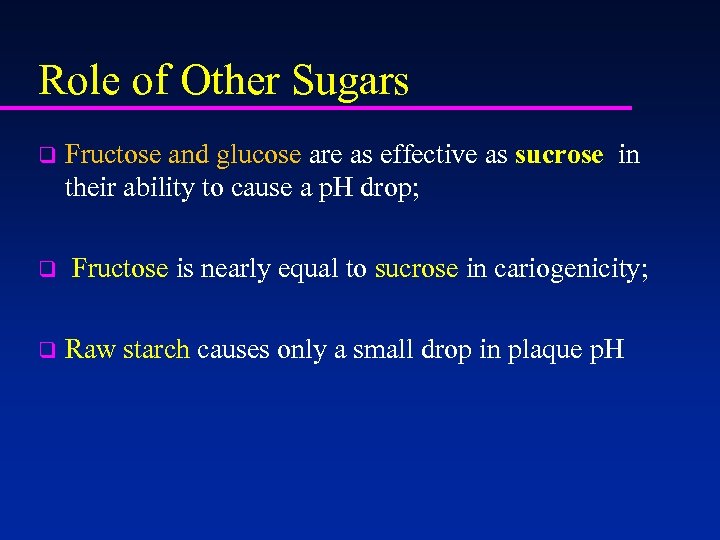 Role of Other Sugars

❑ Fructose and glucose are as effective as sucrose in their ability to cause a pH drop;

❑ Fructose is nearly equal to sucrose in cariogenicity;

❑ Raw starch causes only a small drop in plaque pH